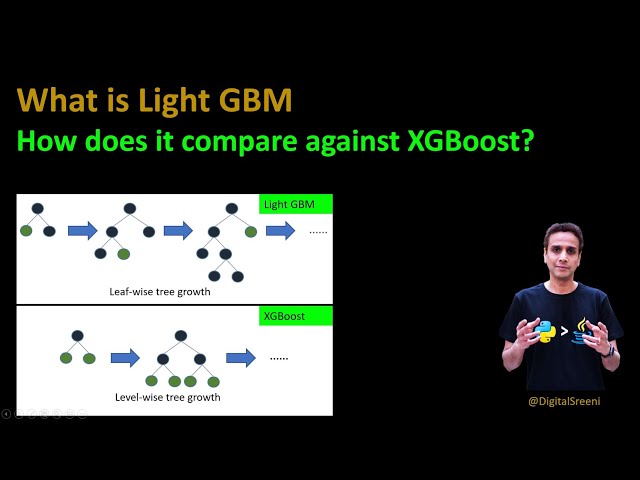 What is Light GBM
How does it compare against XGBoost?

Light GBM
......
Leaf-wise tree growth

XGBoost
......
Level-wise tree growth

>

@DigitalSreeni